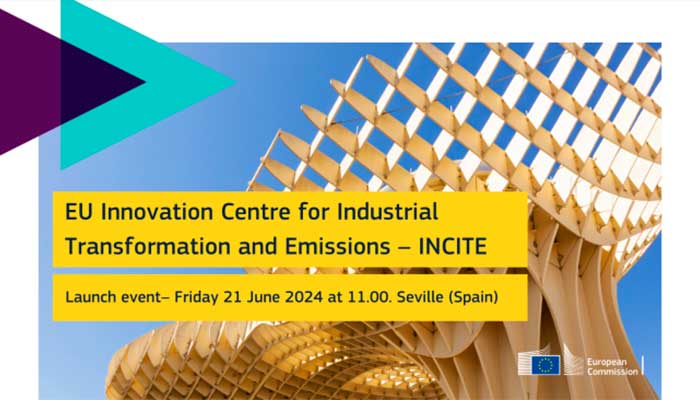 EU Innovation Centre for Industrial Transformation and Emissions – INCITE

Launch event– Friday 21 June 2024 at 11.00. Seville (Spain)

European Commission